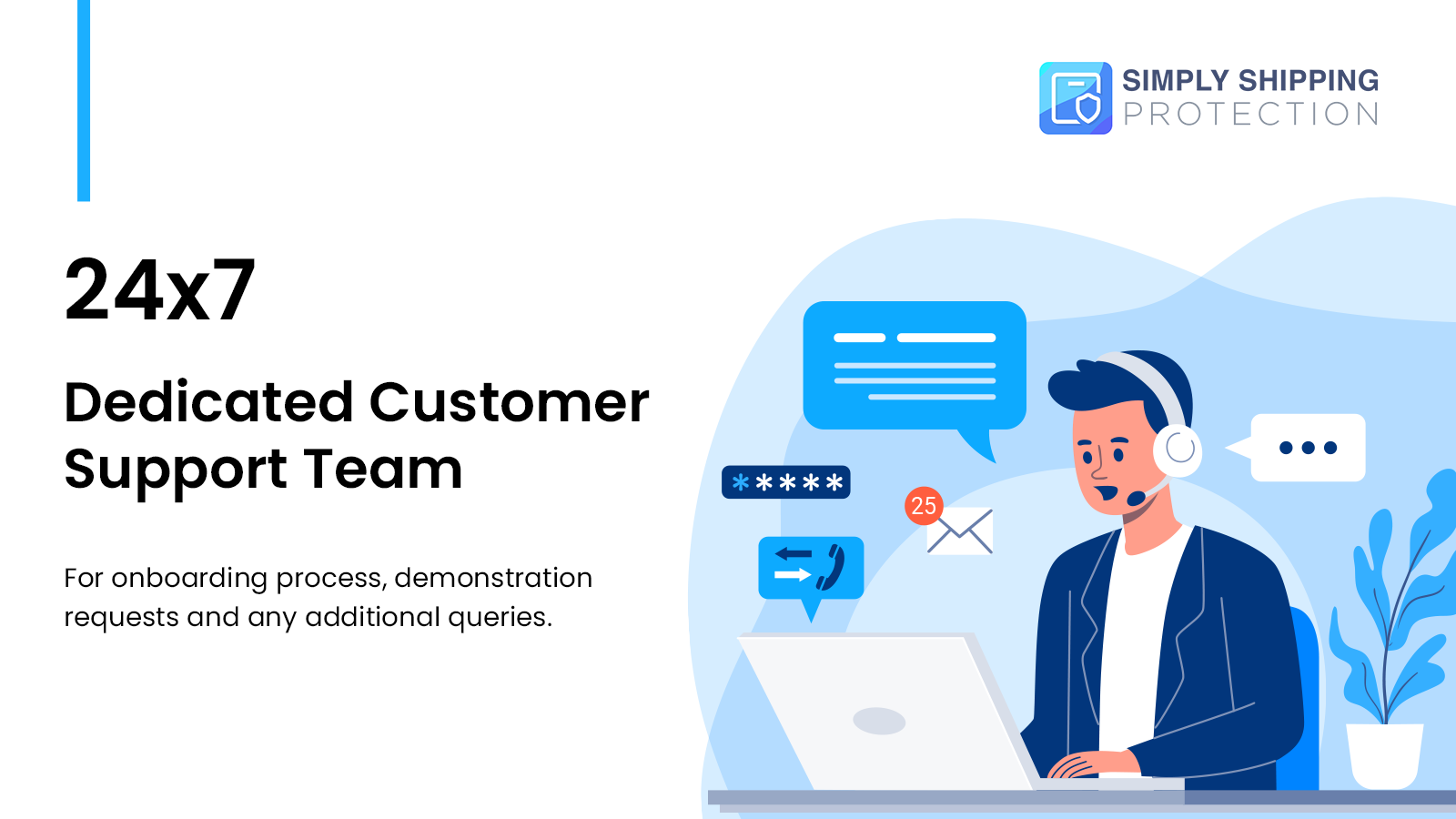 SIMPLY SHIPPING PROTECTION

24x7

Dedicated Customer Support Team

For onboarding process, demonstration requests and any additional queries.

*****

25